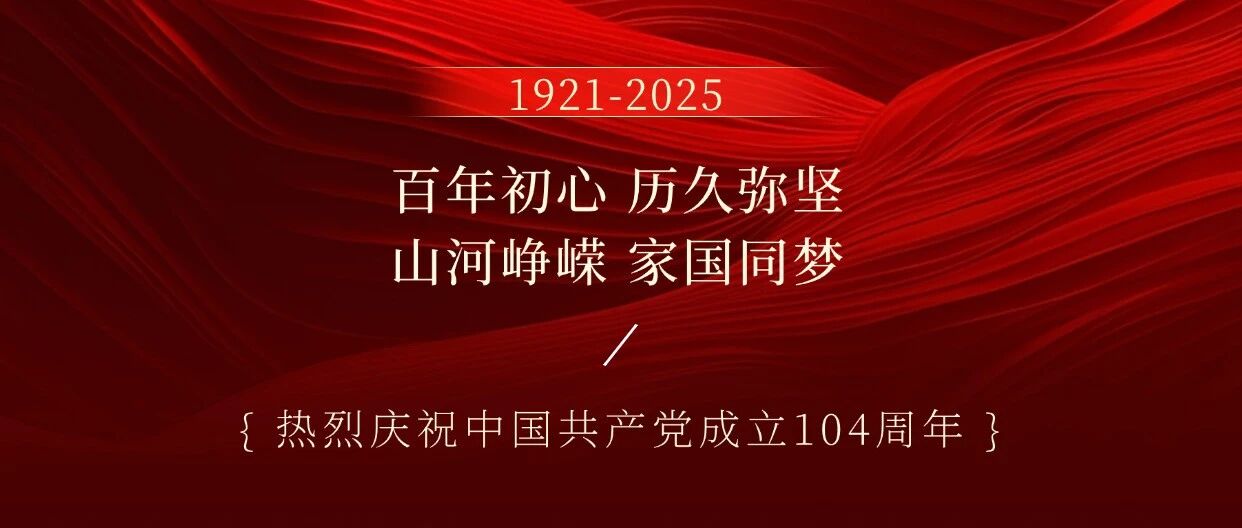 1921-2025

百年初心 历久弥坚
山河峥嵘 家国同梦

/

{ 热烈庆祝中国共产党成立104周年 }